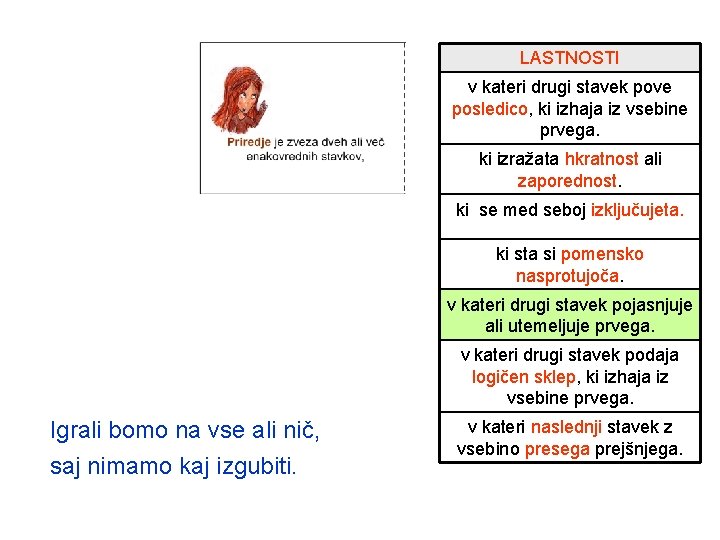 Priredje je zveza dveh ali več enakovrednih stavkov,

| LASTNOSTI |
|---|
| v kateri drugi stavek pove posledico, ki izhaja iz vsebine prvega. |
| ki izražata hkratnost ali zaporednost. |
| ki se med seboj izključujeta. |
| ki sta si pomensko nasprotujoča. |
| v kateri drugi stavek pojasnjuje ali utemeljuje prvega. |
| v kateri drugi stavek podaja logičen sklep, ki izhaja iz vsebine prvega. |
| v kateri naslednji stavek z vsebino presega prejšnjega. |

Igrali bomo na vse ali nič, saj nimamo kaj izgubiti.